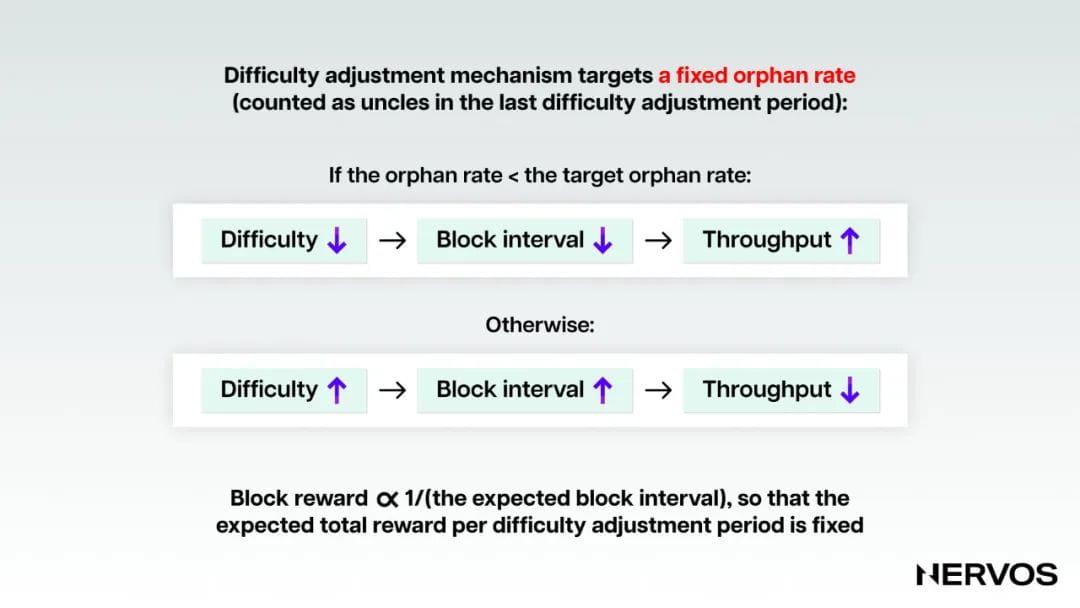 Difficulty adjustment mechanism targets a fixed orphan rate (counted as uncles in the last difficulty adjustment period):

If the orphan rate < the target orphan rate:

Difficulty ↓ → Block interval ↓ → Throughput ↑

Otherwise:

Difficulty ↑ → Block interval ↑ → Throughput ↓

Block reward $\propto$ 1/(the expected block interval), so that the expected total reward per difficulty adjustment period is fixed

NERVOS